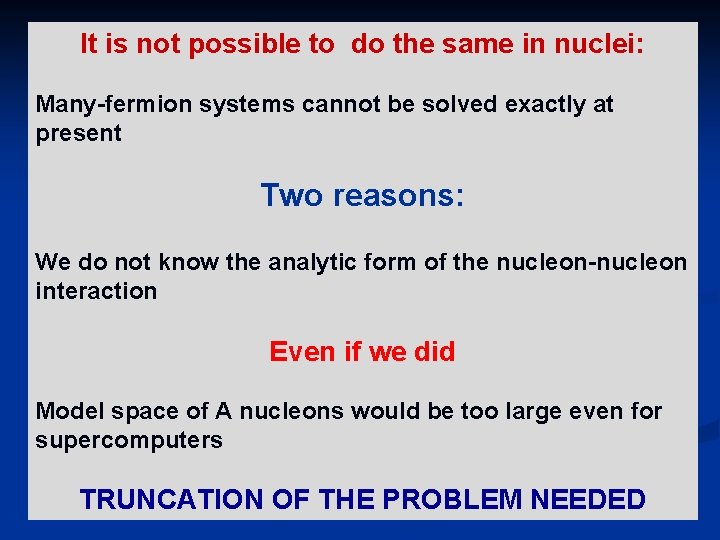 It is not possible to do the same in nuclei:

Many-fermion systems cannot be solved exactly at present

Two reasons:

We do not know the analytic form of the nucleon-nucleon interaction

Even if we did

Model space of A nucleons would be too large even for supercomputers

TRUNCATION OF THE PROBLEM NEEDED